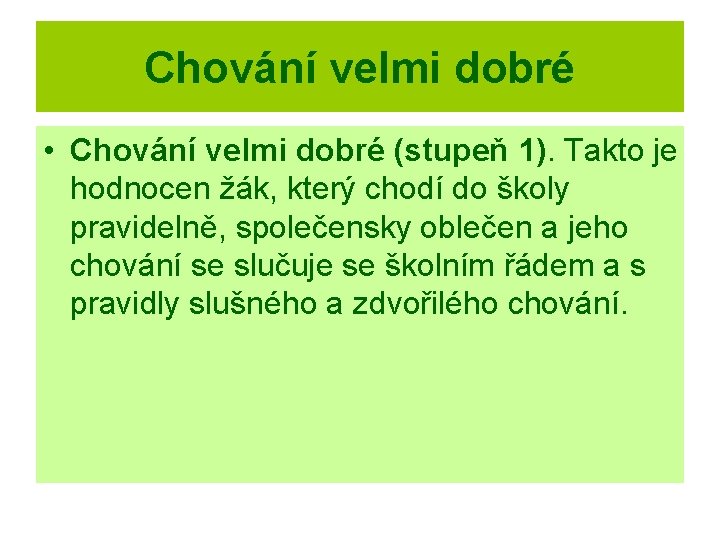 Chování velmi dobré

• Chování velmi dobré (stupeň 1). Takto je hodnocen žák, který chodí do školy pravidelně, společensky oblečen a jeho chování se slučuje se školním řádem a s pravidly slušného a zdvořilého chování.